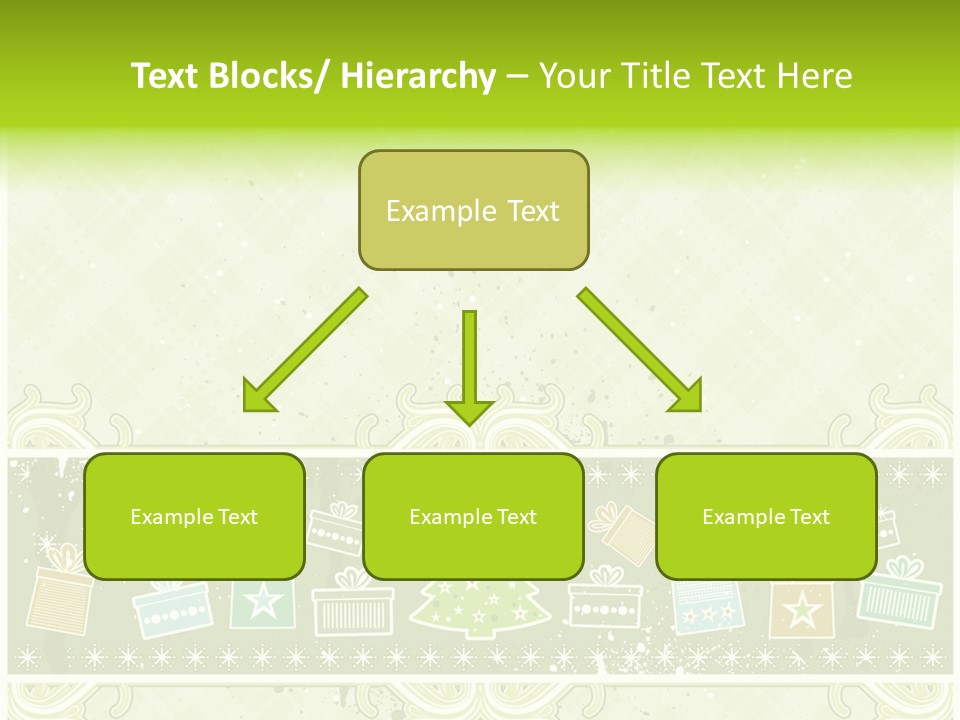 Text Blocks/ Hierarchy – Your Title Text Here

Example Text

Example Text

Example Text

Example Text